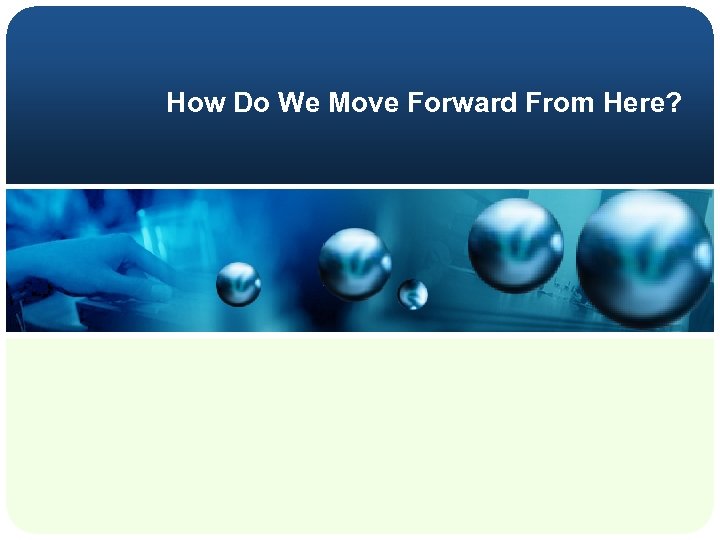 How Do We Move Forward From Here?